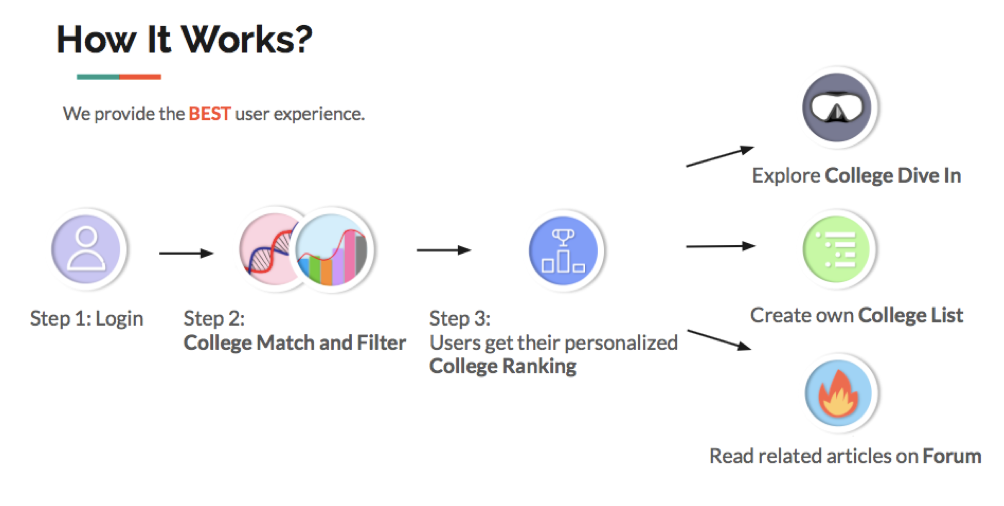 How It Works?

We provide the BEST user experience.

Step 1: Login

Step 2:
College Match and Filter

Step 3:
Users get their personalized College Ranking

Explore College Dive In

Create own College List

Read related articles on Forum